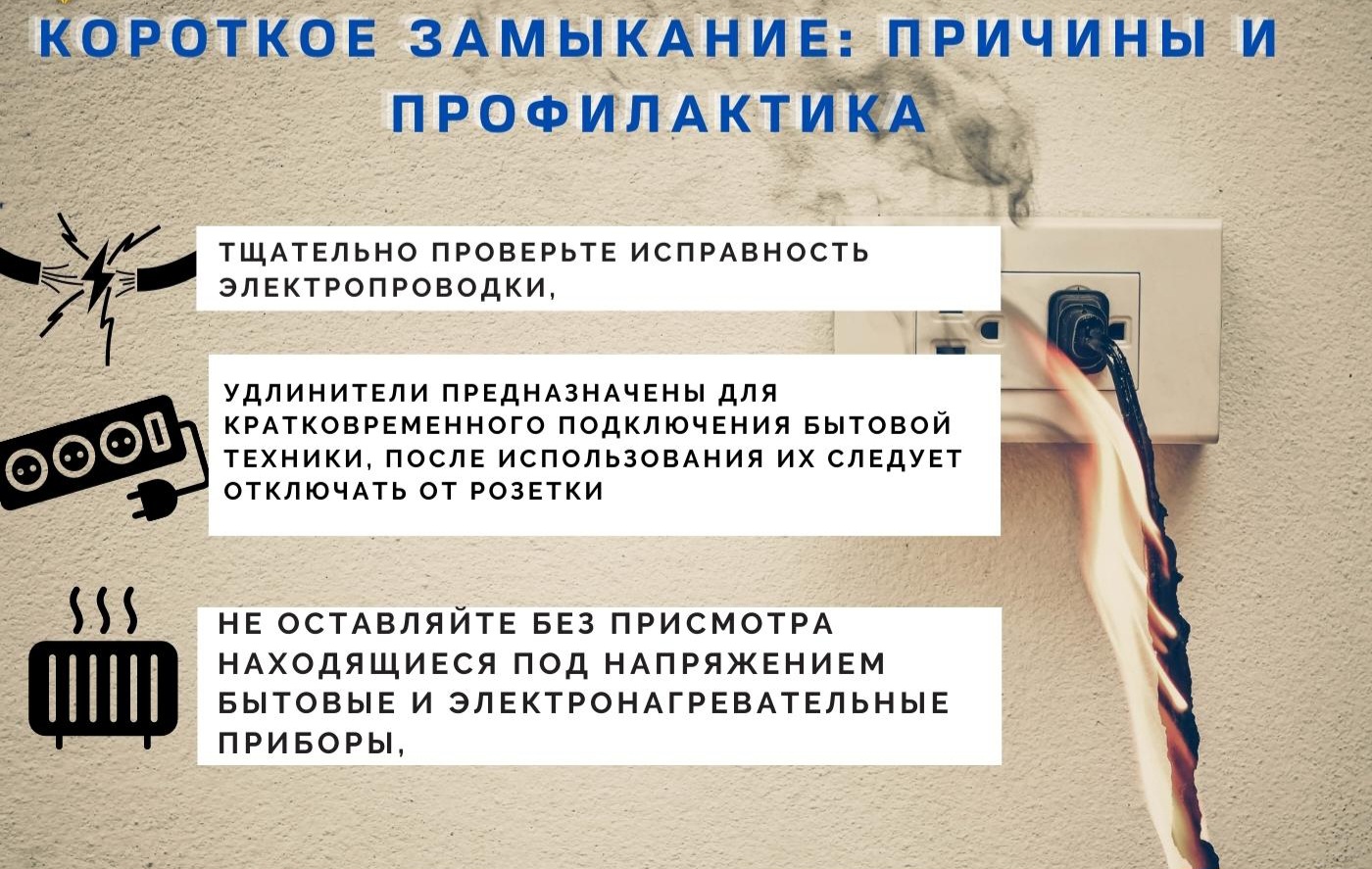 КОРОТКОЕ ЗАМЫКАНИЕ: ПРИЧИНЫ И ПРОФИЛАКТИКА

ТЩАТЕЛЬНО ПРОВЕРЬТЕ ИСПРАВНОСТЬ ЭЛЕКТРОПРОВОДКИ,

УДЛИНИТЕЛИ ПРЕДНАЗНАЧЕНЫ ДЛЯ КРАТКОВРЕМЕННОГО ПОДКЛЮЧЕНИЯ БЫТОВОЙ ТЕХНИКИ, ПОСЛЕ ИСПОЛЬЗОВАНИЯ ИХ СЛЕДУЕТ ОТКЛЮЧАТЬ ОТ РОЗЕТКИ

НЕ ОСТАВЛЯЙТЕ БЕЗ ПРИСМОТРА НАХОДЯЩИЕСЯ ПОД НАПРЯЖЕНИЕМ БЫТОВЫЕ И ЭЛЕКТРОНАГРЕВАТЕЛЬНЫЕ ПРИБОРЫ,